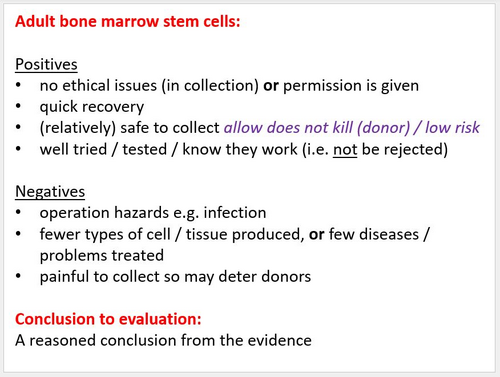 Adult bone marrow stem cells:

Positives
• no ethical issues (in collection) or permission is given
• quick recovery
• (relatively) safe to collect allow does not kill (donor) / low risk
• well tried / tested / know they work (i.e. not be rejected)

Negatives
• operation hazards e.g. infection
• fewer types of cell / tissue produced, or few diseases / problems treated
• painful to collect so may deter donors

Conclusion to evaluation:
A reasoned conclusion from the evidence